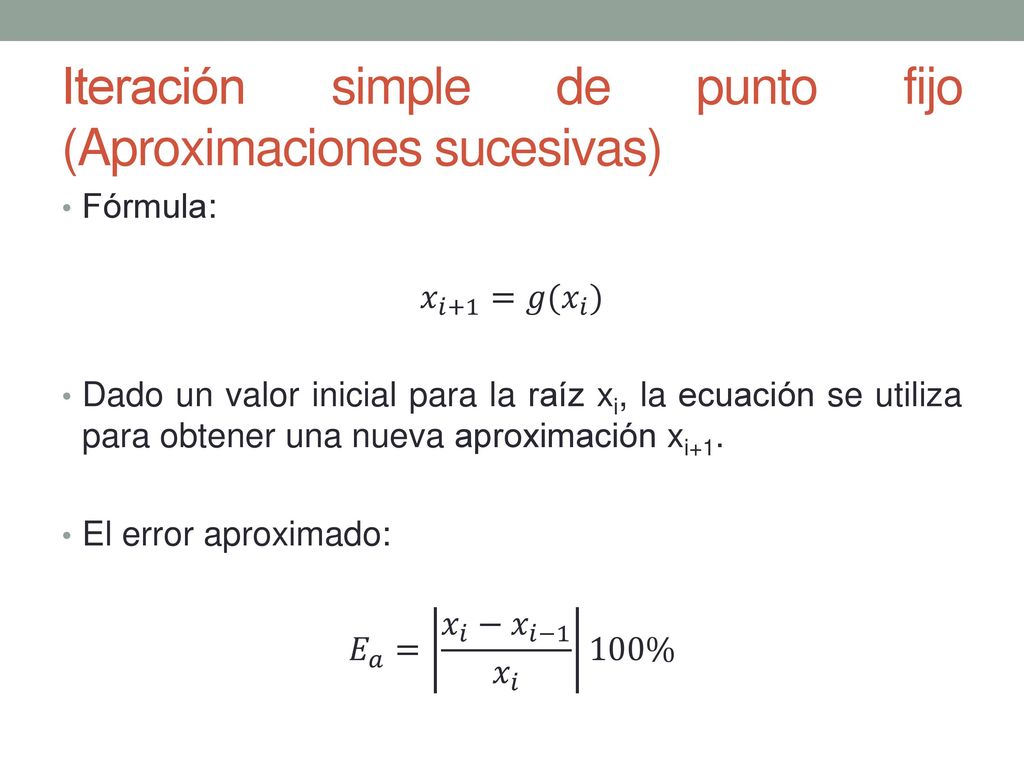 Iteración simple de punto fijo (Aproximaciones sucesivas)

• Fórmula:

$x_{i+1} = g(x_i)$

• Dado un valor inicial para la raíz $x_i$, la ecuación se utiliza para obtener una nueva aproximación $x_{i+1}$.

• El error aproximado:

$E_a = \left|\frac{x_i - x_{i-1}}{x_i}\right| 100\%$